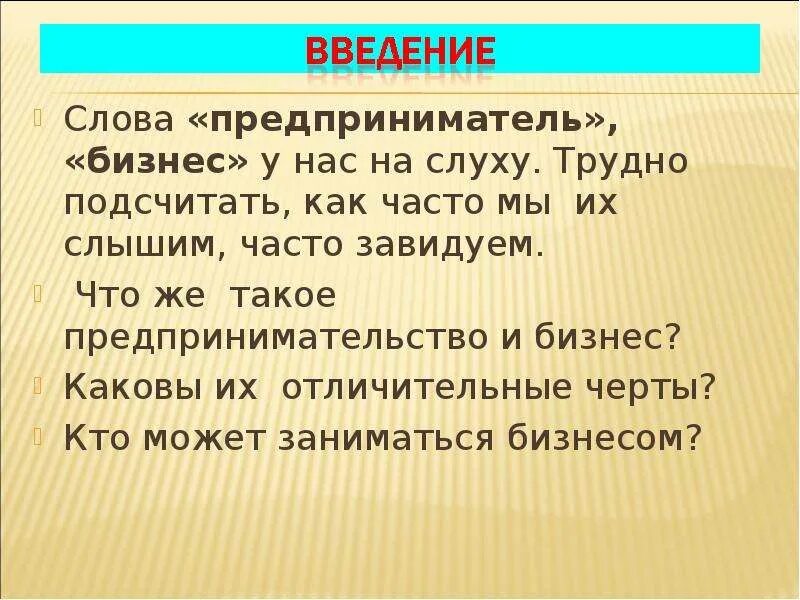 ВВЕДЕНИЕ

Слова «предприниматель», «бизнес» у нас на слуху. Трудно подсчитать, как часто мы их слышим, часто завидуем.

Что же такое предпринимательство и бизнес?

Каковы их отличительные черты?

Кто может заниматься бизнесом?